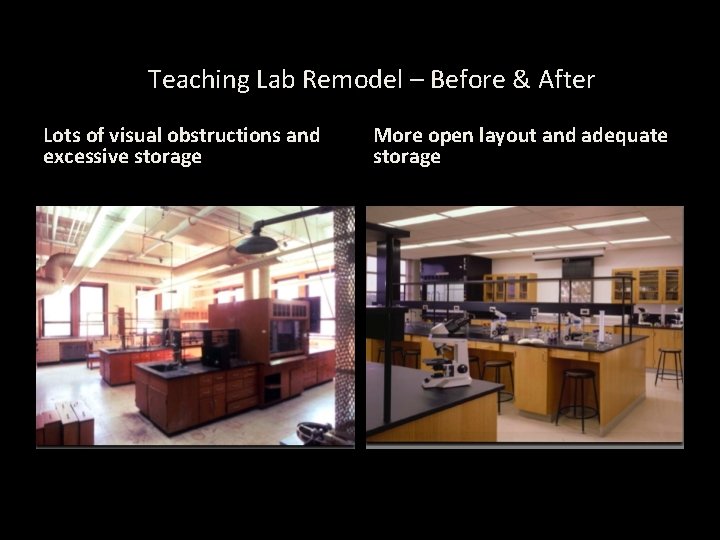 Teaching Lab Remodel – Before & After

Lots of visual obstructions and excessive storage

More open layout and adequate storage